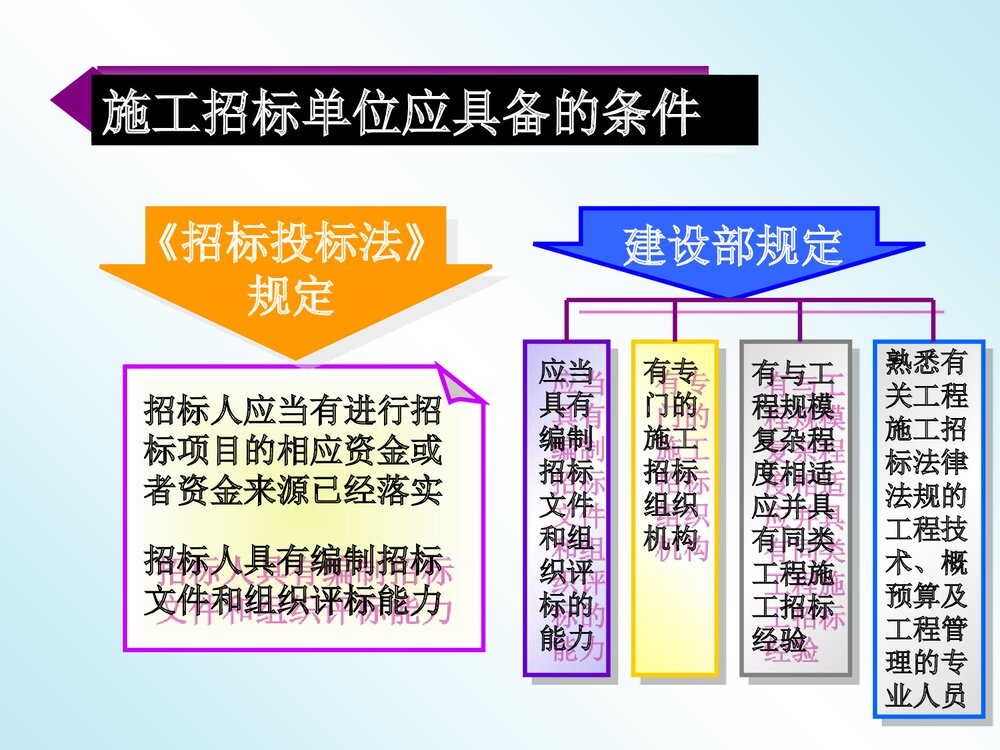 施工招标单位应具备的条件

《招标投标法》规定

招标人应当有进行招标项目的相应资金或者资金来源已经落实

招标人具有编制招标文件和组织评标能力

建设部规定

应当具有编制招标文件和组织评标的能力

有专门的施工招标组织机构

有与工程规模复杂程度相适应并具有同类工程施工招标经验

熟悉有关工程施工招标法律法规的工程技术、概预算及工程管理的专业人员